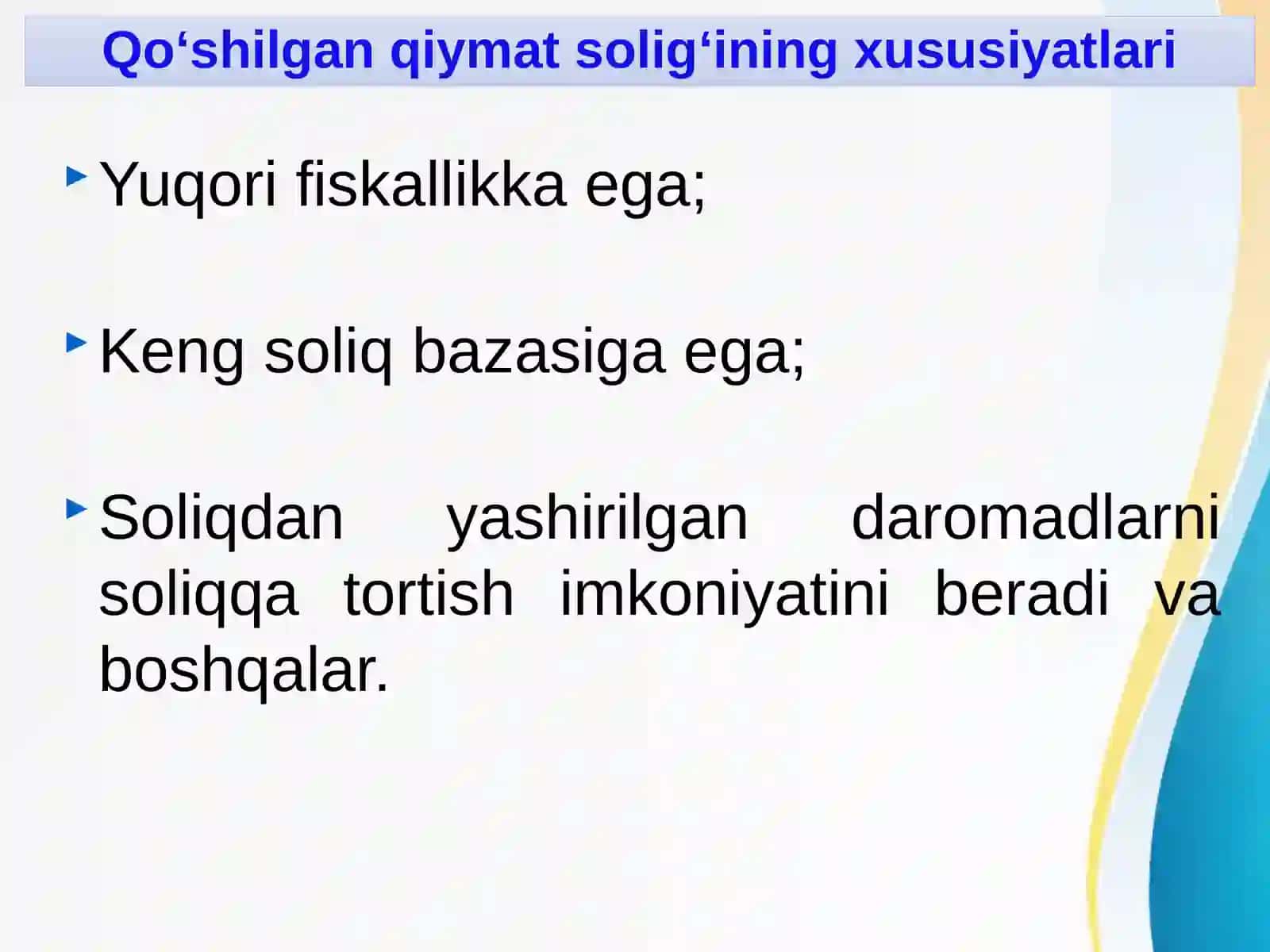 Qo‘shilgan qiymat solig‘ining xususiyatlari

Yuqori fiskallikka ega;

Keng soliq bazasiga ega;

Soliqdan yashirilgan daromadlarni soliqqa tortish imkoniyatini beradi va boshqalar.